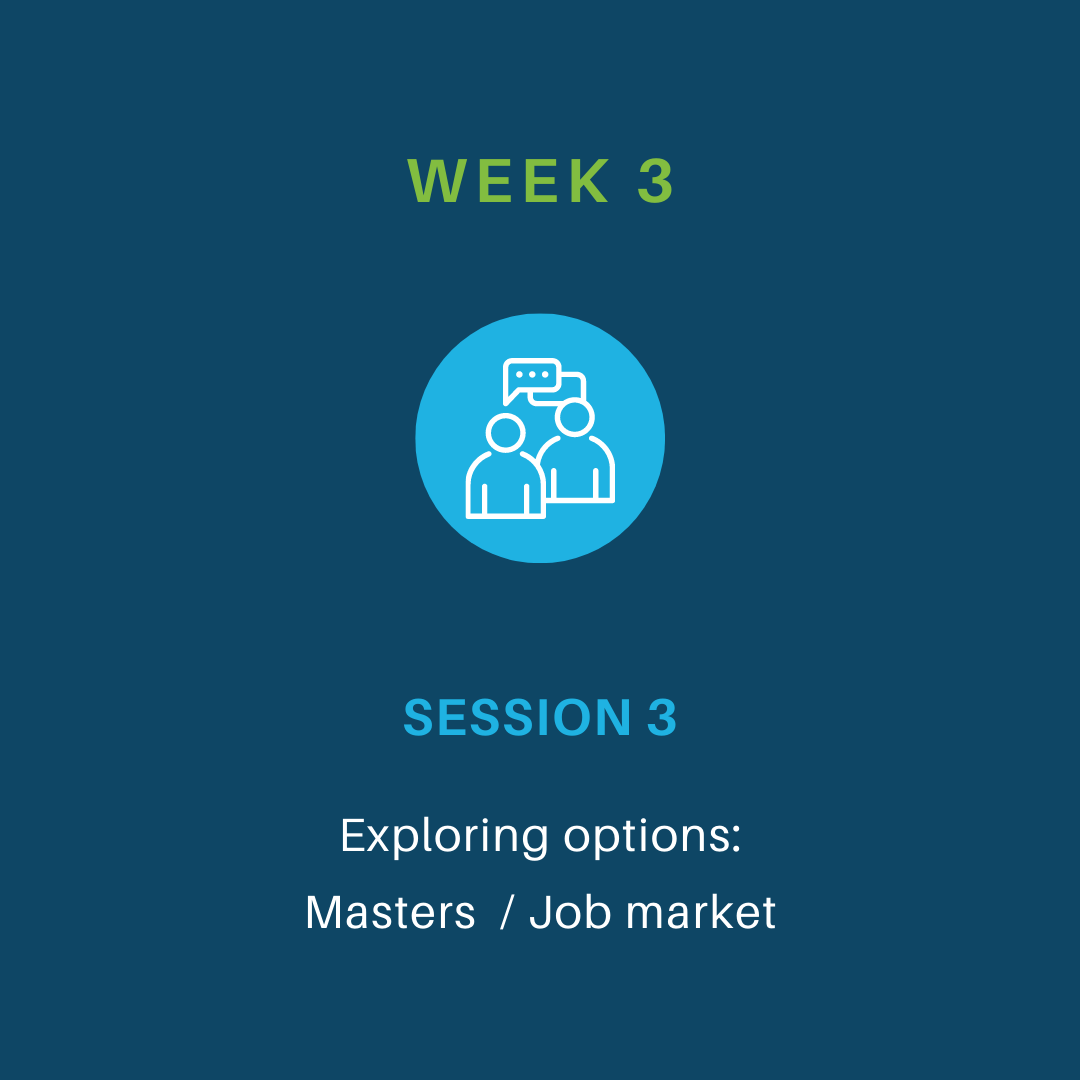 WEEK 3

SESSION 3

Exploring options:
Masters / Job market